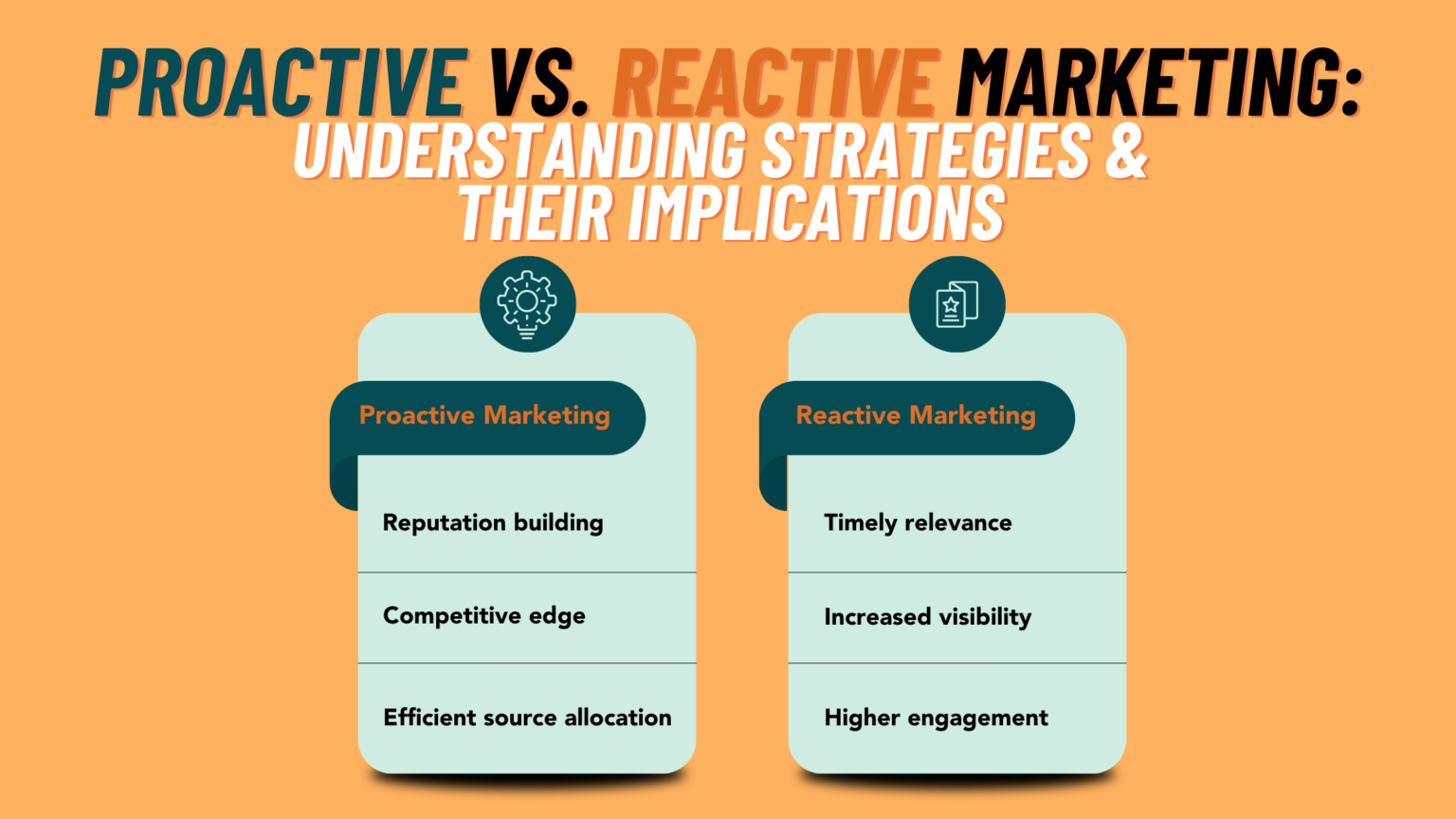 PROACTIVE VS. REACTIVE MARKETING: UNDERSTANDING STRATEGIES & THEIR IMPLICATIONS

Proactive Marketing

Reputation building

Competitive edge

Efficient source allocation

Reactive Marketing

Timely relevance

Increased visibility

Higher engagement